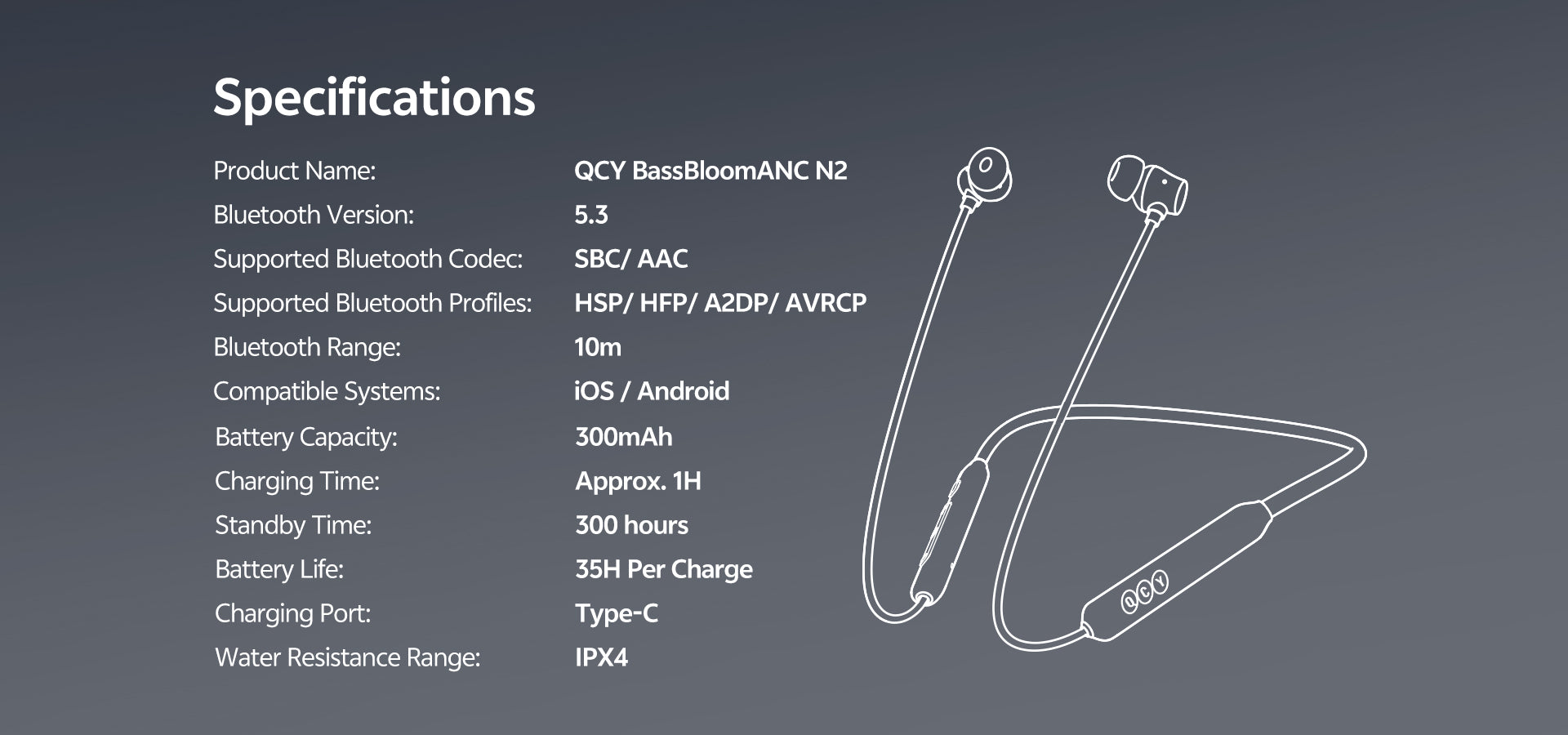 Specifications

| | |
|---|---|
| Product Name: | QCY BassBloomANC N2 |
| Bluetooth Version: | 5.3 |
| Supported Bluetooth Codec: | SBC/ AAC |
| Supported Bluetooth Profiles: | HSP/ HFP/ A2DP/ AVRCP |
| Bluetooth Range: | 10m |
| Compatible Systems: | iOS / Android |
| Battery Capacity: | 300mAh |
| Charging Time: | Approx. 1H |
| Standby Time: | 300 hours |
| Battery Life: | 35H Per Charge |
| Charging Port: | Type-C |
| Water Resistance Range: | IPX4 |

QCY